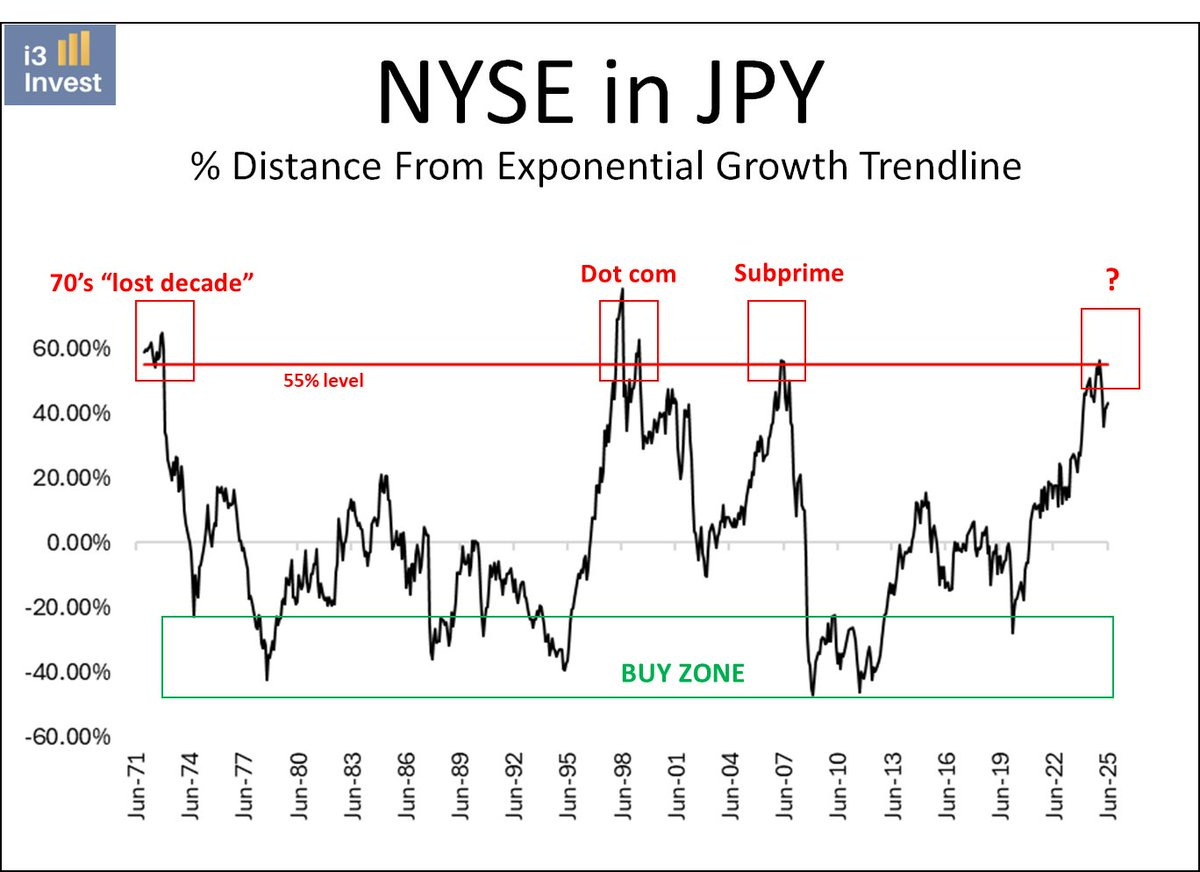 i3 Invest

NYSE in JPY

% Distance From Exponential Growth Trendline

70's "lost decade"

Dot com

Subprime

?

55% level

BUY ZONE

60.00%
40.00%
20.00%
0.00%
-20.00%
-40.00%
-60.00%

Jun-71
Jun-74
Jun-77
Jun-80
Jun-83
Jun-86
Jun-89
Jun-92
Jun-95
Jun-98
Jun-01
Jun-04
Jun-07
Jun-10
Jun-13
Jun-16
Jun-19
Jun-22
Jun-25